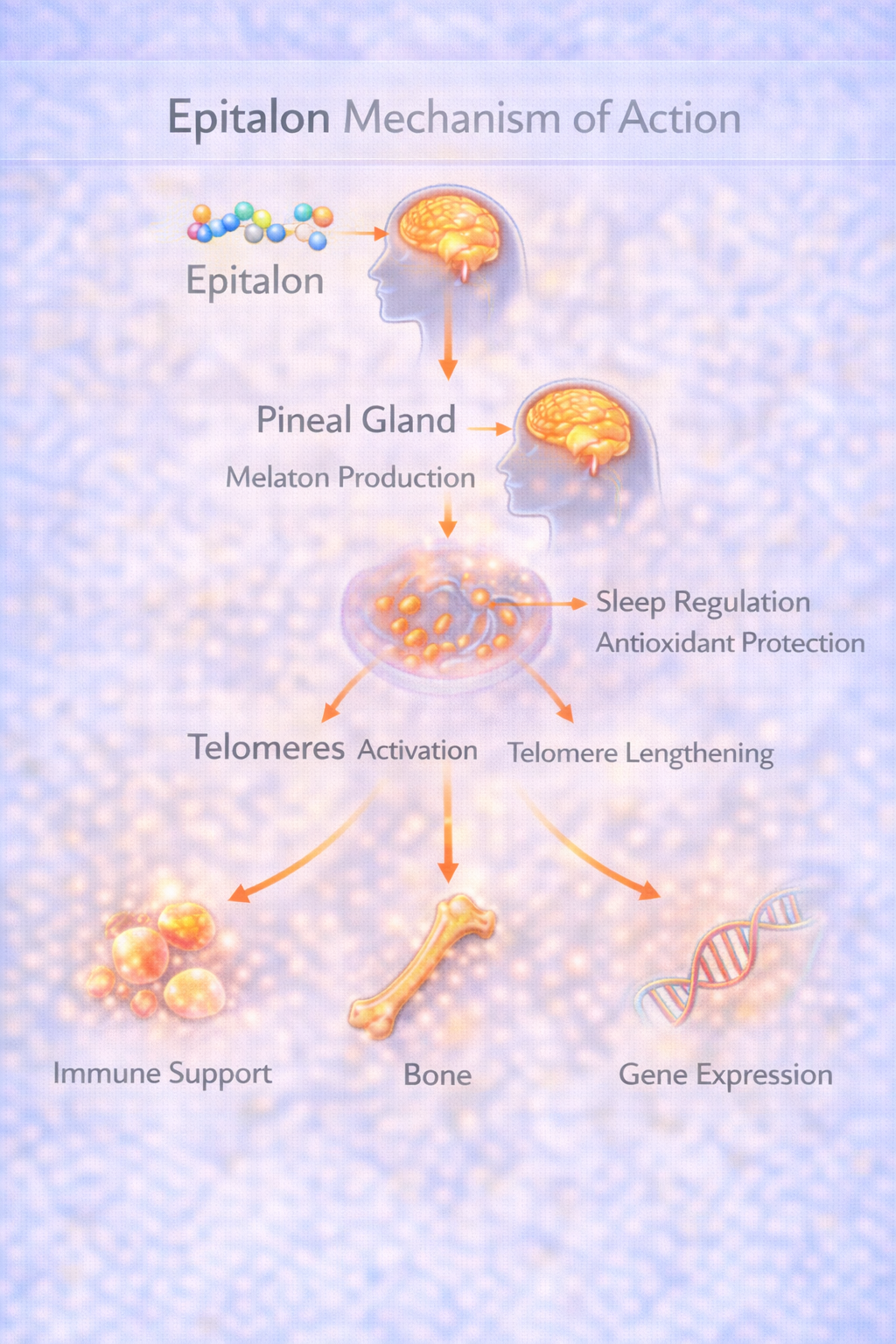 Epitalon Mechanism of Action

Epitalon

Pineal Gland

Melaton Production

Sleep Regulation
Antioxidant Protection

Telomeres Activation

Telomere Lengthening

Immune Support

Bone

Gene Expression